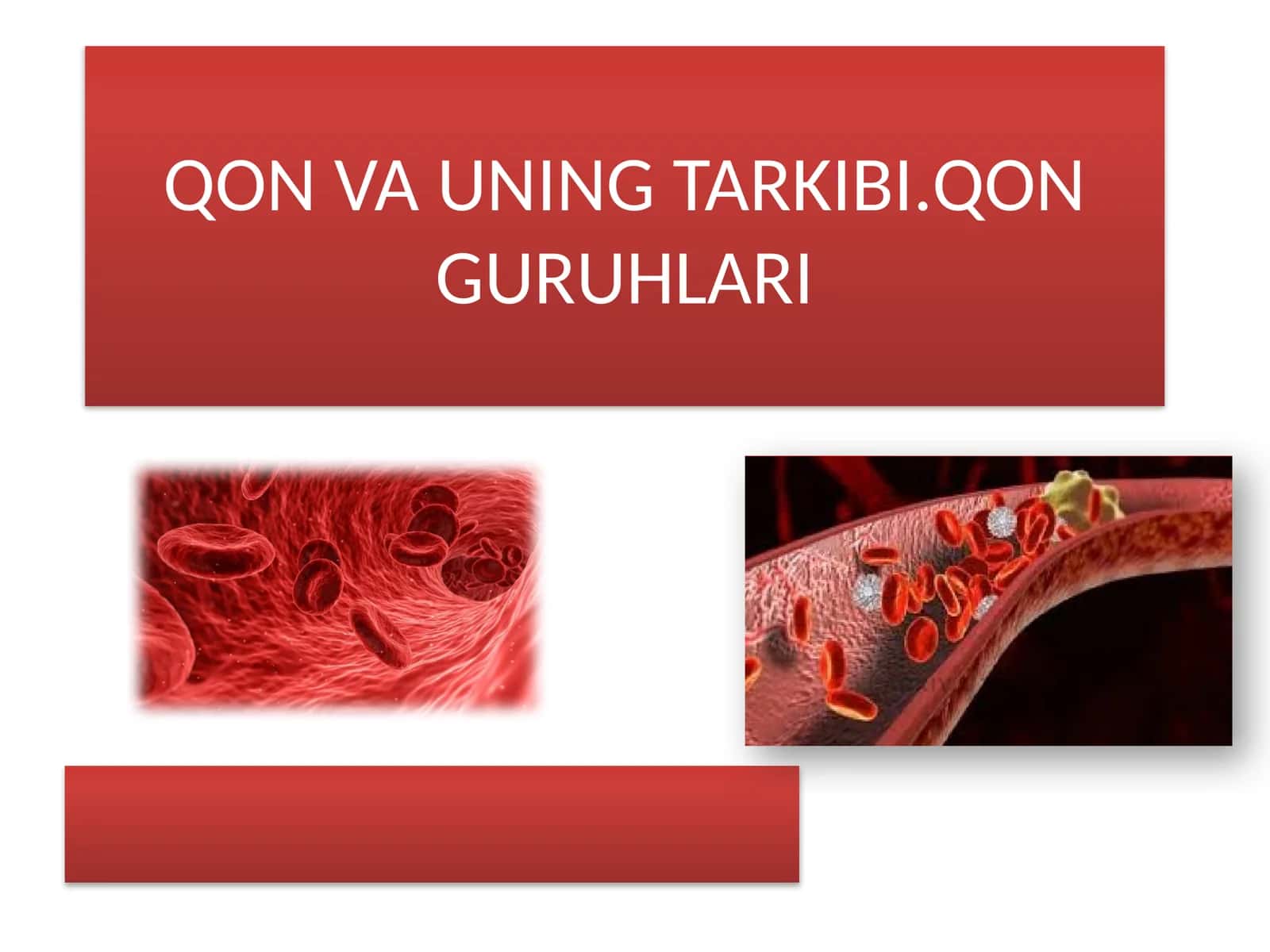 QON VA UNING TARKIBI.QON GURUHLARI